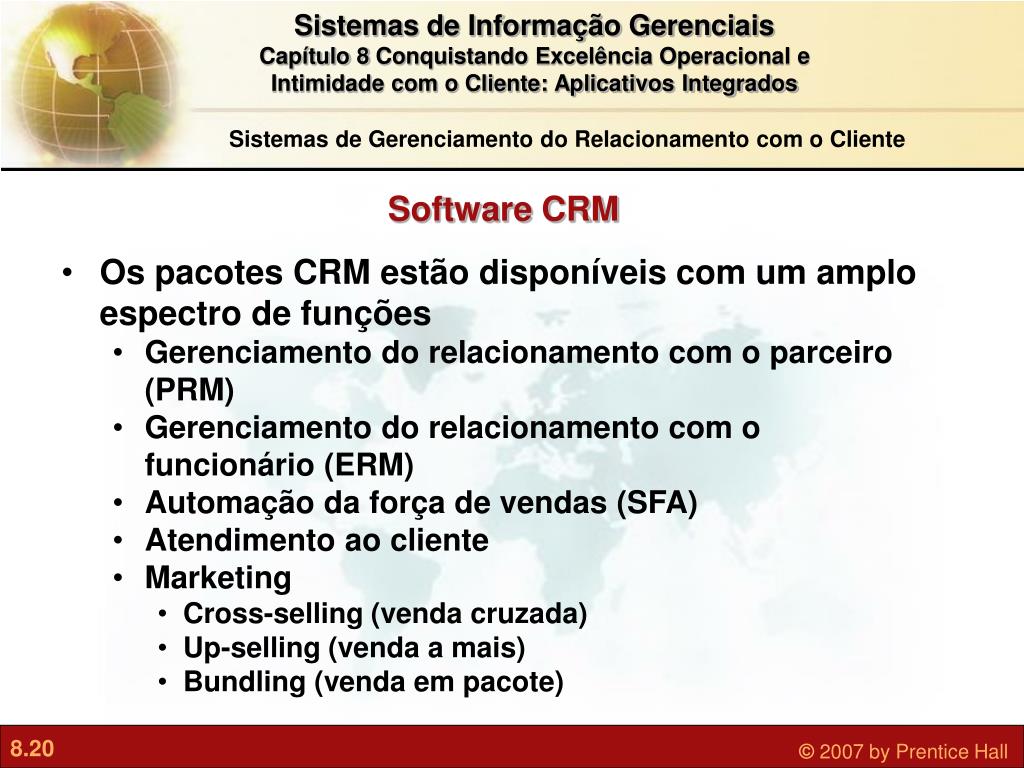 Sistemas de Informação Gerenciais
Capítulo 8 Conquistando Excelência Operacional e Intimidade com o Cliente: Aplicativos Integrados

Sistemas de Gerenciamento do Relacionamento com o Cliente

Software CRM

• Os pacotes CRM estão disponíveis com um amplo espectro de funções
  • Gerenciamento do relacionamento com o parceiro (PRM)
  • Gerenciamento do relacionamento com o funcionário (ERM)
  • Automação da força de vendas (SFA)
  • Atendimento ao cliente
  • Marketing
    • Cross-selling (venda cruzada)
    • Up-selling (venda a mais)
    • Bundling (venda em pacote)

8.20

© 2007 by Prentice Hall